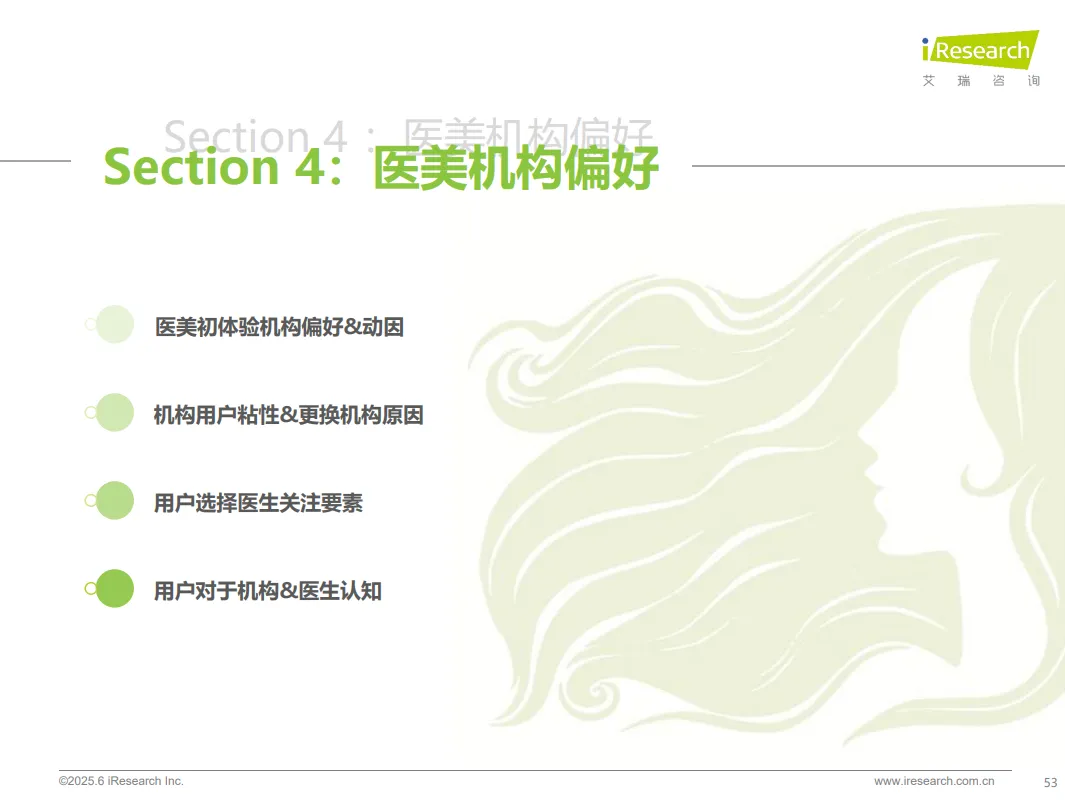 iResearch
艾 瑞 咨 询

Section 4：医美机构偏好

Section 4：医美机构偏好

医美初体验机构偏好&动因

机构用户粘性&更换机构原因

用户选择医生关注要素

用户对于机构&医生认知

©2025.6 iResearch Inc.

www.iresearch.com.cn

53